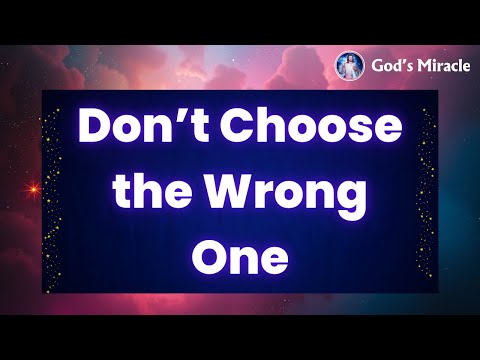 God's Miracle

Don't Choose the Wrong One